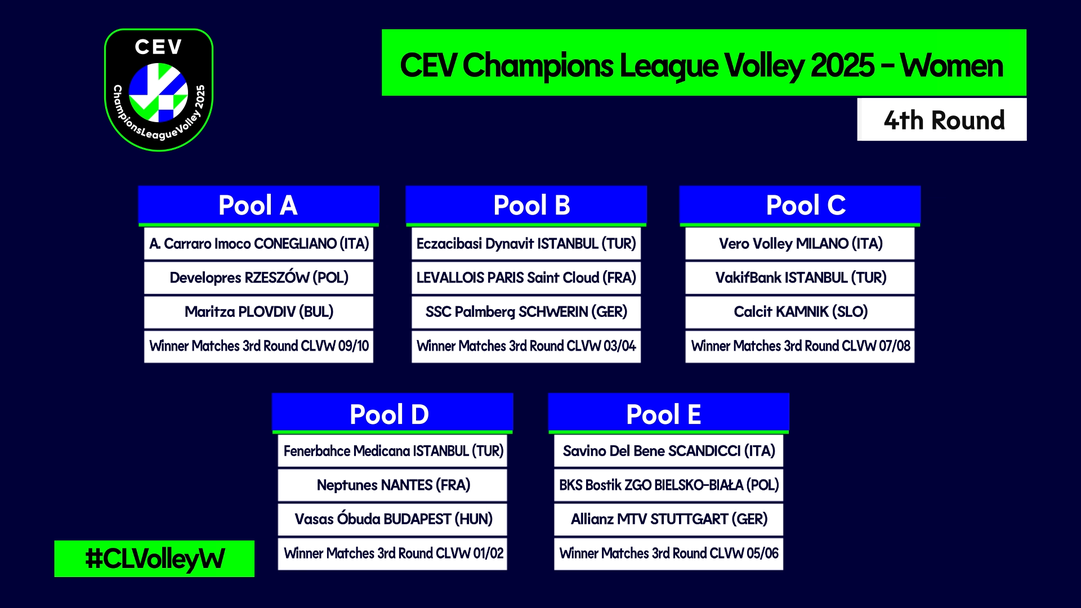 CEV
ChampionsLeagueVolley 2025

CEV Champions League Volley 2025 - Women

4th Round

Pool A
A. Carraro Imoco CONEGLIANO (ITA)
Developres RZESZÓW (POL)
Maritza PLOVDIV (BUL)
Winner Matches 3rd Round CLVW 09/10

Pool B
Eczacibasi Dynavit ISTANBUL (TUR)
LEVALLOIS PARIS Saint Cloud (FRA)
SSC Palmberg SCHWERIN (GER)
Winner Matches 3rd Round CLVW 03/04

Pool C
Vero Volley MILANO (ITA)
VakifBank ISTANBUL (TUR)
Calcit KAMNIK (SLO)
Winner Matches 3rd Round CLVW 07/08

Pool D
Fenerbahce Medicana ISTANBUL (TUR)
Neptunes NANTES (FRA)
Vasas Óbuda BUDAPEST (HUN)
Winner Matches 3rd Round CLVW 01/02

Pool E
Savino Del Bene SCANDICCI (ITA)
BKS Bostik ZGO BIELSKO-BIAŁA (POL)
Allianz MTV STUTTGART (GER)
Winner Matches 3rd Round CLVW 05/06

#CLVolleyW